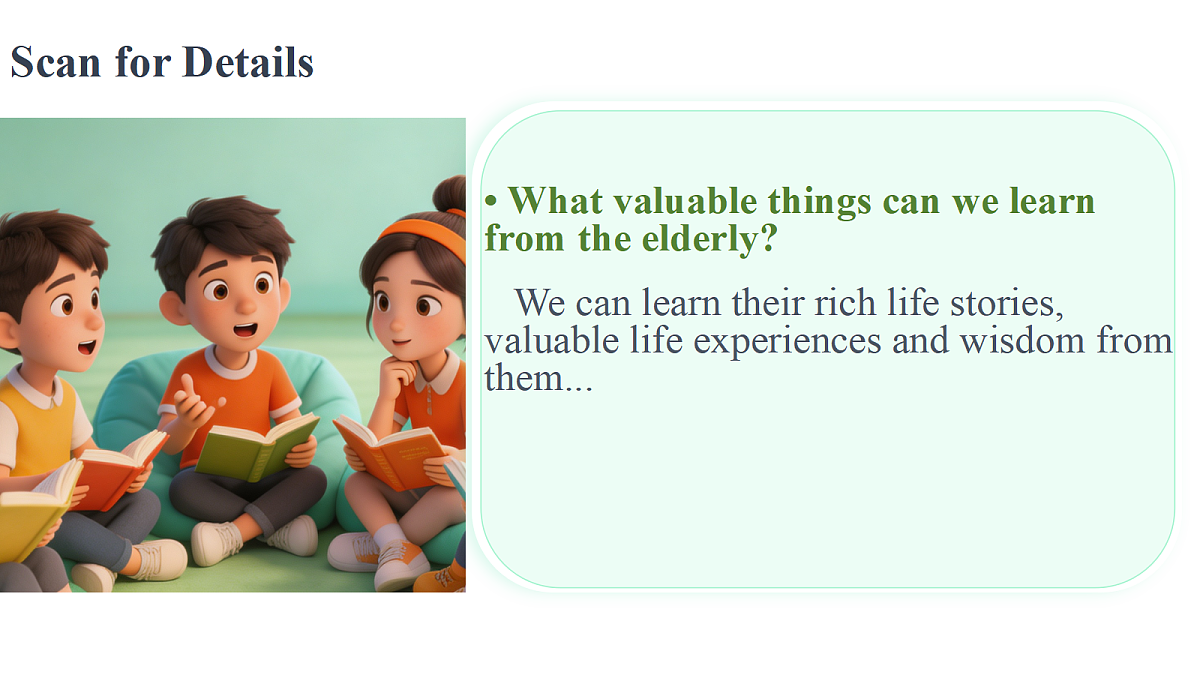 Scan for Details

• What valuable things can we learn from the elderly?

We can learn their rich life stories, valuable life experiences and wisdom from them...